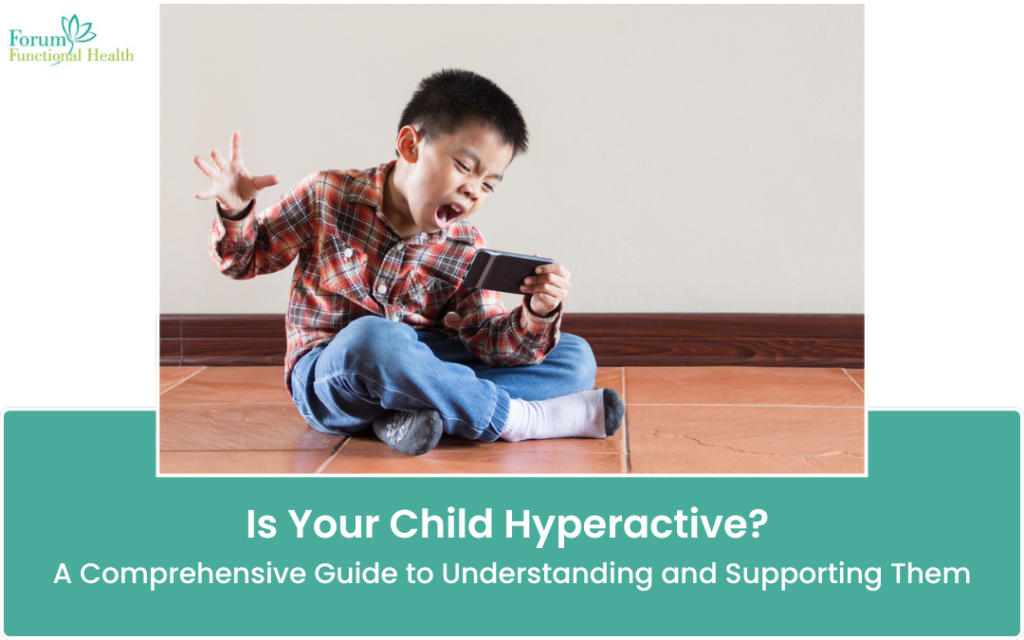 Forum Functional Health

Is Your Child Hyperactive?

A Comprehensive Guide to Understanding and Supporting Them